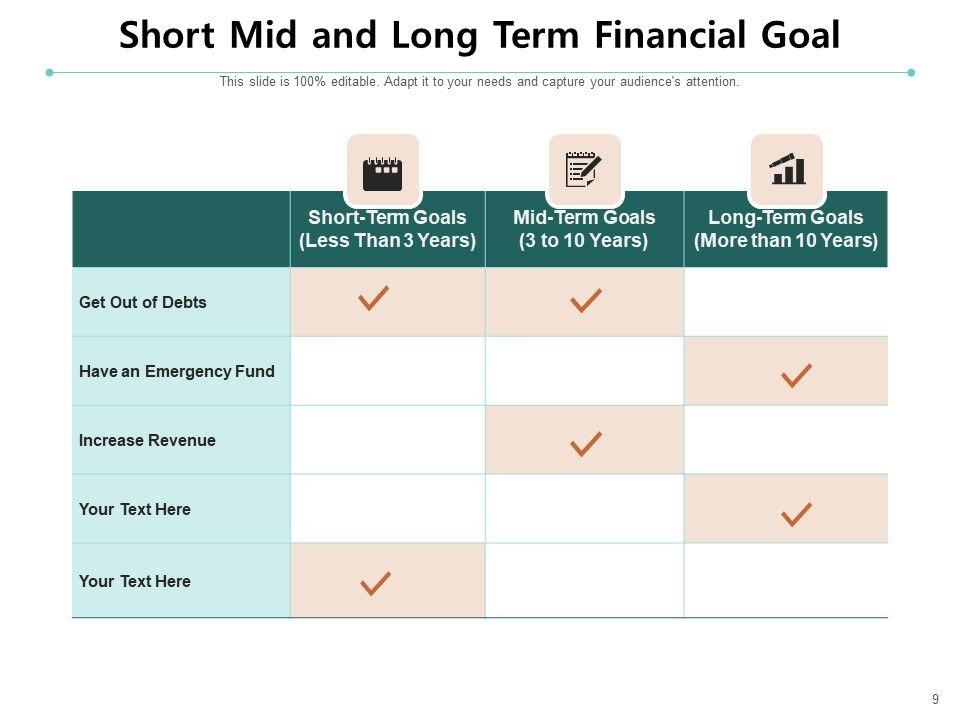 Short Mid and Long Term Financial Goal

This slide is 100% editable. Adapt it to your needs and capture your audience's attention.

| | Short-Term Goals (Less Than 3 Years) | Mid-Term Goals (3 to 10 Years) | Long-Term Goals (More than 10 Years) |
|---|---|---|---|
| Get Out of Debts | ✓ | ✓ | |
| Have an Emergency Fund | | | ✓ |
| Increase Revenue | | ✓ | |
| Your Text Here | | | ✓ |
| Your Text Here | ✓ | | |

9